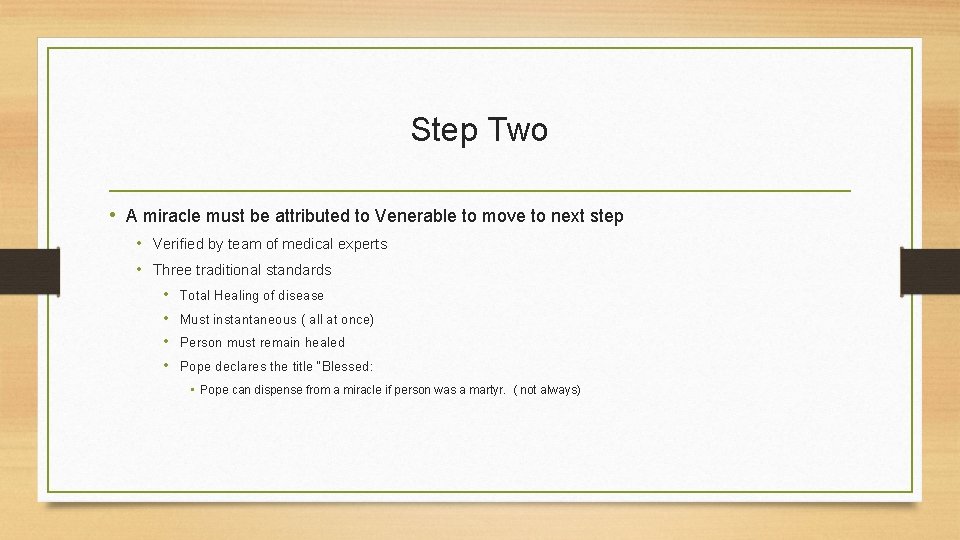 Step Two

• A miracle must be attributed to Venerable to move to next step
  • Verified by team of medical experts
  • Three traditional standards
    • Total Healing of disease
    • Must instantaneous ( all at once)
    • Person must remain healed
    • Pope declares the title "Blessed:
      • Pope can dispense from a miracle if person was a martyr. ( not always)